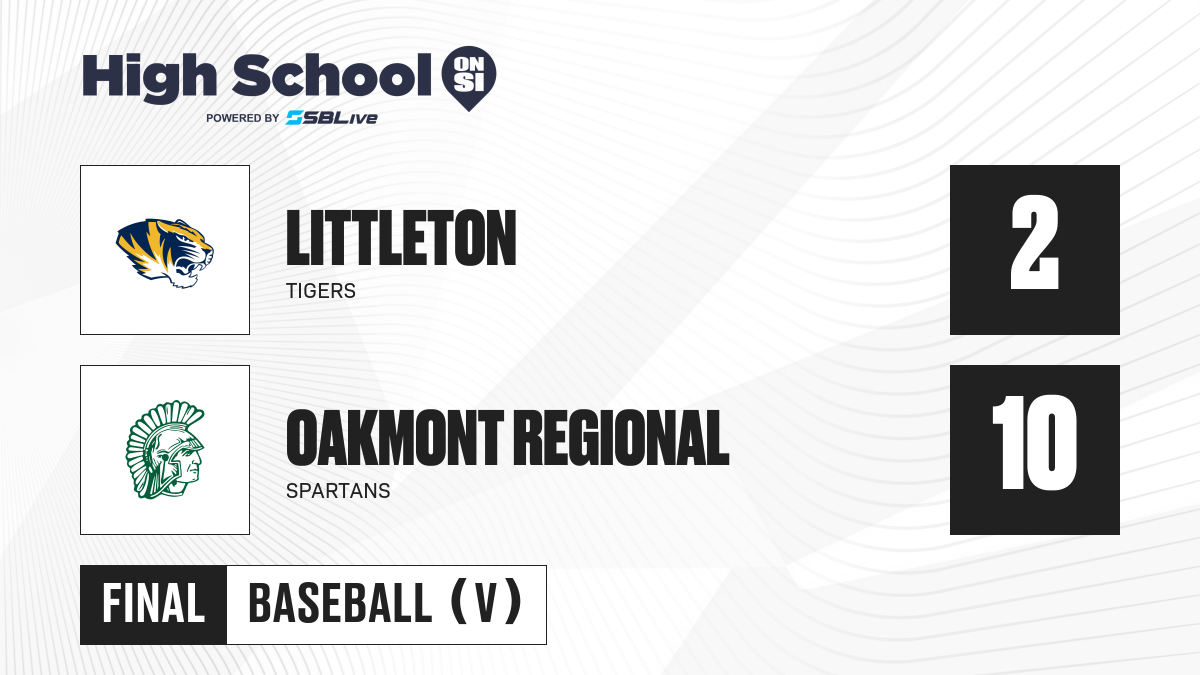 High School ON SI
POWERED BY SBLive

LITTLETON
TIGERS

2

OAKMONT REGIONAL
SPARTANS

10

FINAL
BASEBALL (V)